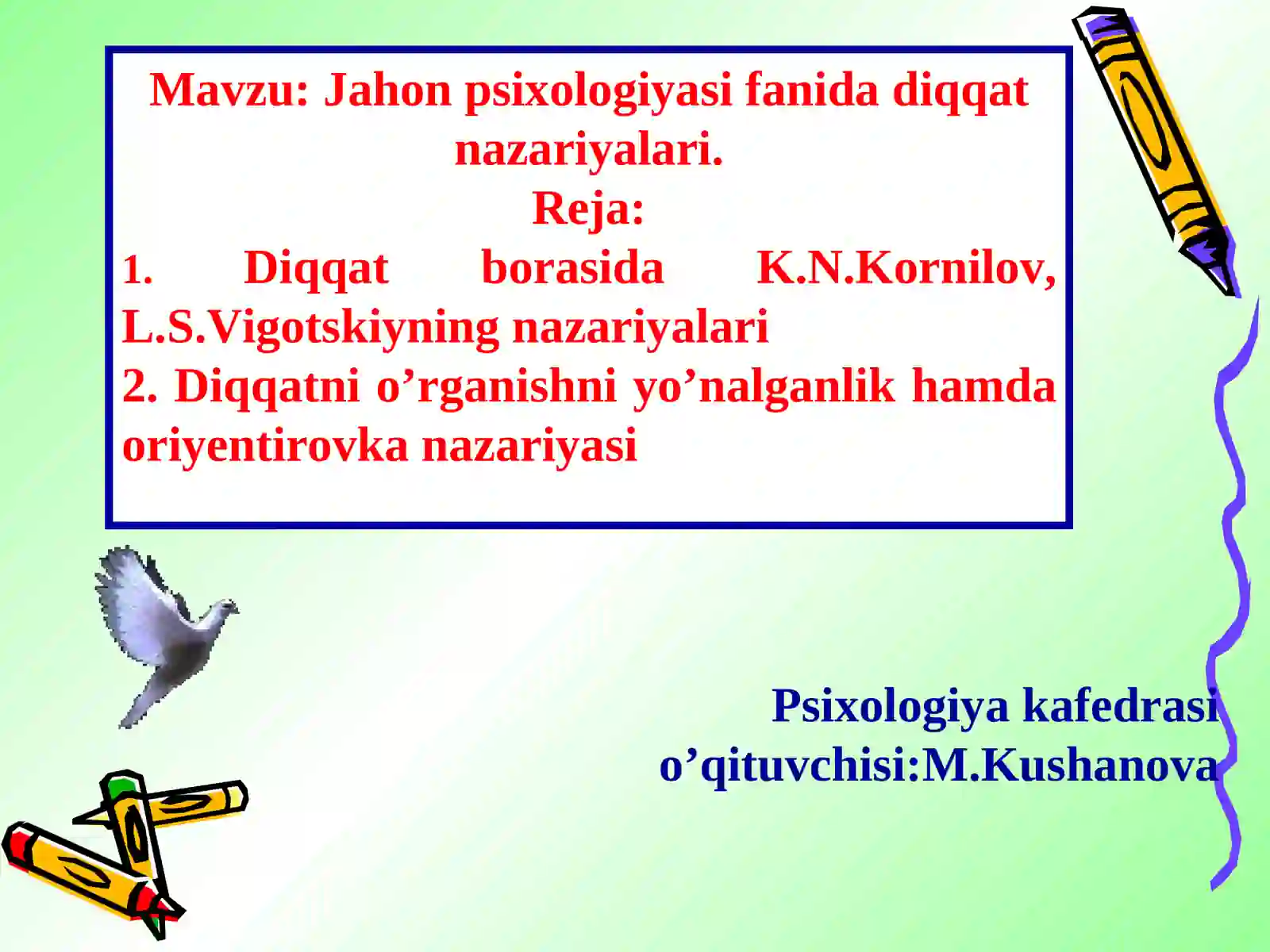 Mavzu: Jahon psixologiyasi fanida diqqat nazariyalari.

Reja:

1. Diqqat borasida K.N.Kornilov, L.S.Vigotskiyning nazariyalari

2. Diqqatni o’rganishni yo’nalganlik hamda oriyentirovka nazariyasi

Psixologiya kafedrasi o’qituvchisi:M.Kushanova